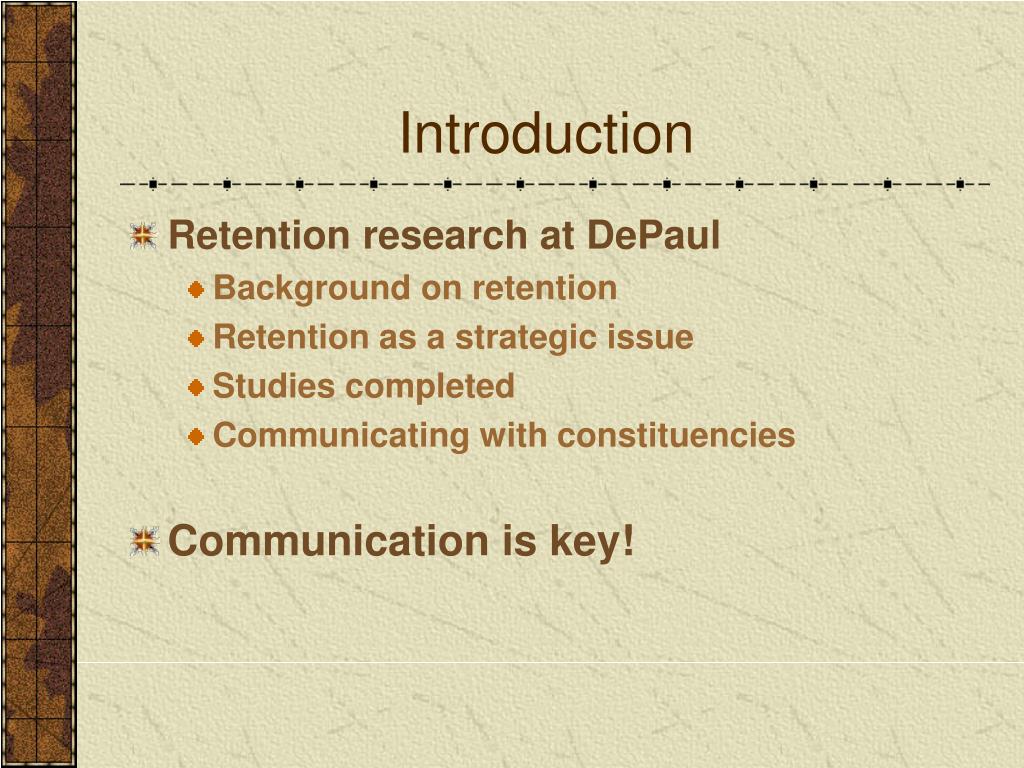 Introduction

Retention research at DePaul

Background on retention

Retention as a strategic issue

Studies completed

Communicating with constituencies

Communication is key!